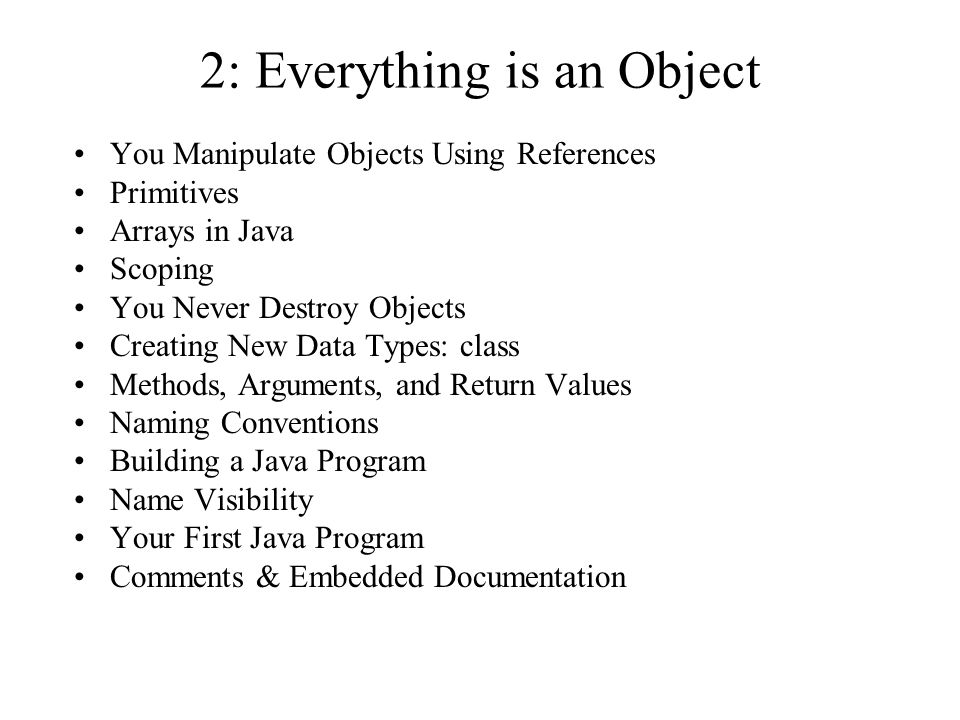 2: Everything is an Object

• You Manipulate Objects Using References
• Primitives
• Arrays in Java
• Scoping
• You Never Destroy Objects
• Creating New Data Types: class
• Methods, Arguments, and Return Values
• Naming Conventions
• Building a Java Program
• Name Visibility
• Your First Java Program
• Comments & Embedded Documentation